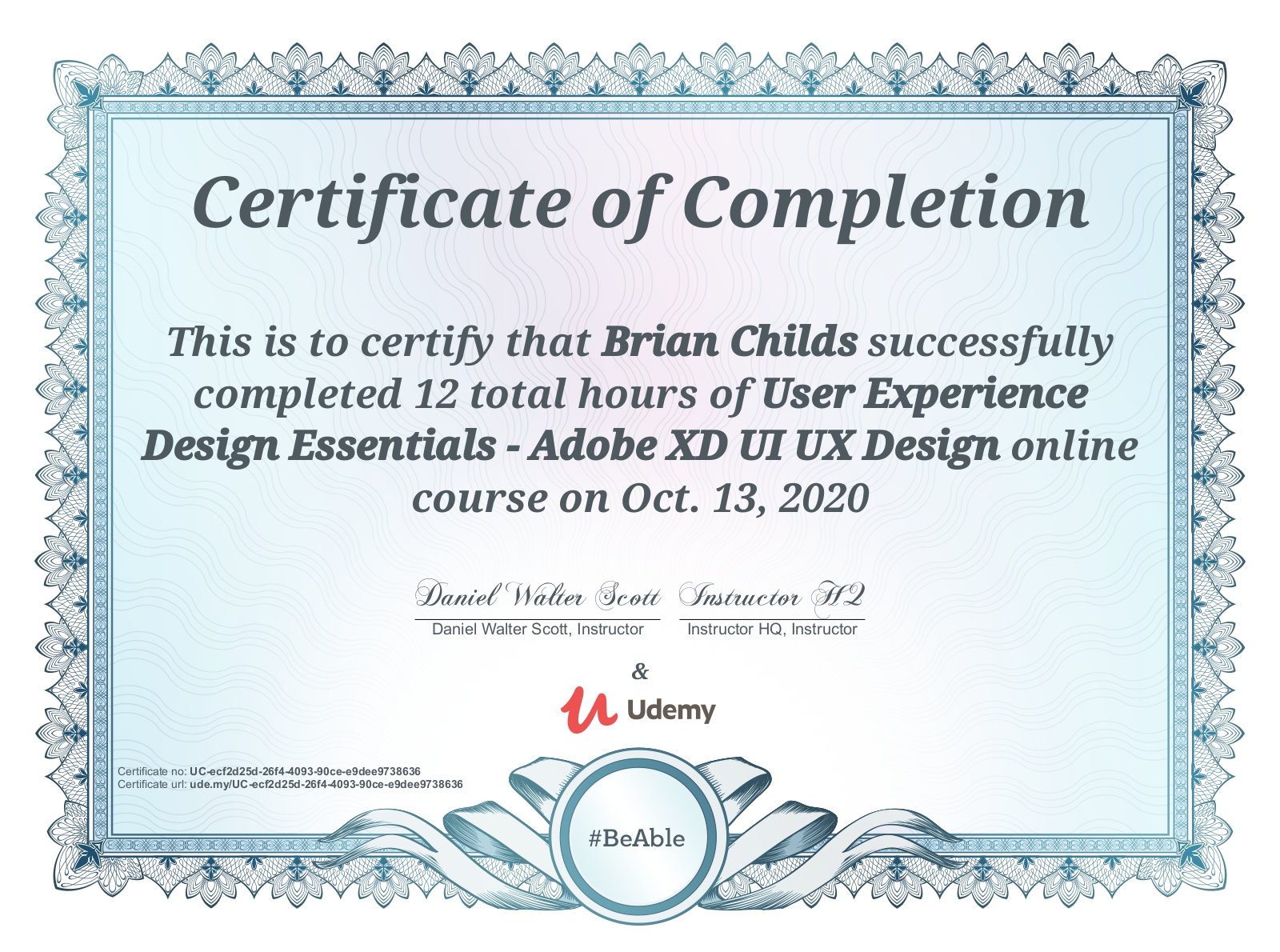 Certificate of Completion

This is to certify that Brian Childs successfully completed 12 total hours of User Experience Design Essentials - Adobe XD UI UX Design online course on Oct. 13, 2020

Daniel Walter Scott
Daniel Walter Scott, Instructor

Instructor HQ
Instructor HQ, Instructor

&

Udemy

Certificate no: UC-ecf2d25d-26f4-4093-90ce-e9dee9738636
Certificate url: ude.my/UC-ecf2d25d-26f4-4093-90ce-e9dee9738636

#BeAble